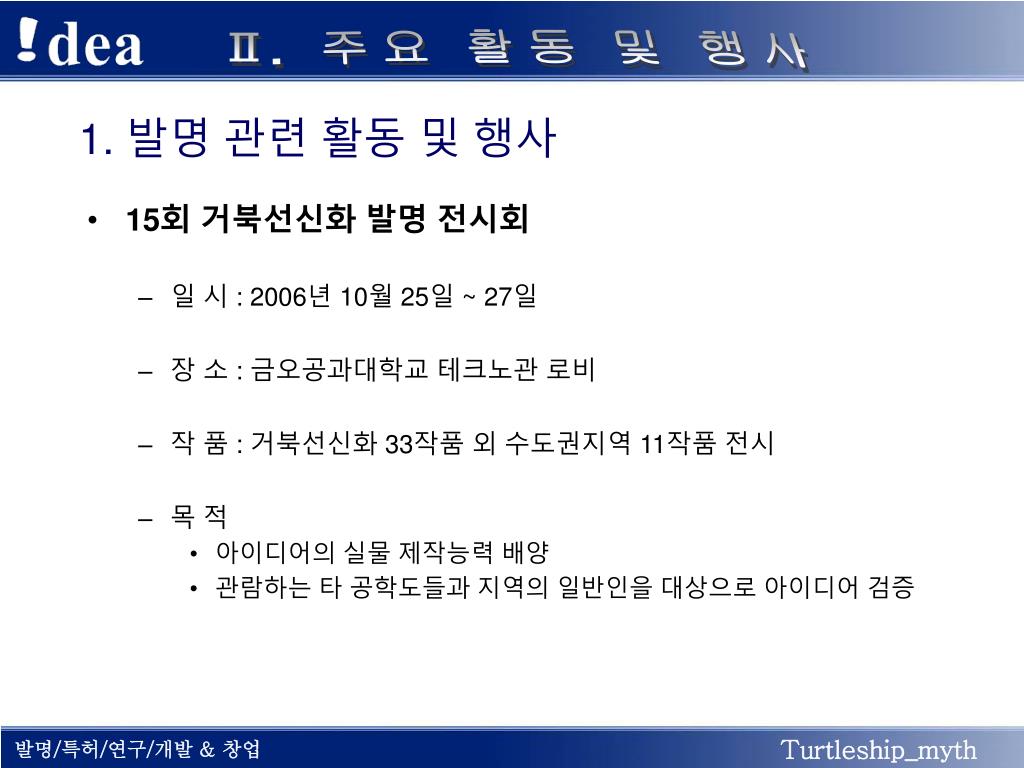 !dea Ⅱ. 주 요 활 동 및 행 사

1. 발명 관련 활동 및 행사

• 15회 거북선신화 발명 전시회

– 일 시 : 2006년 10월 25일 ~ 27일

– 장 소 : 금오공과대학교 테크노관 로비

– 작 품 : 거북선신화 33작품 외 수도권지역 11작품 전시

– 목 적
• 아이디어의 실물 제작능력 배양
• 관람하는 타 공학도들과 지역의 일반인을 대상으로 아이디어 검증

발명/특허/연구/개발 & 창업

Turtleship_myth